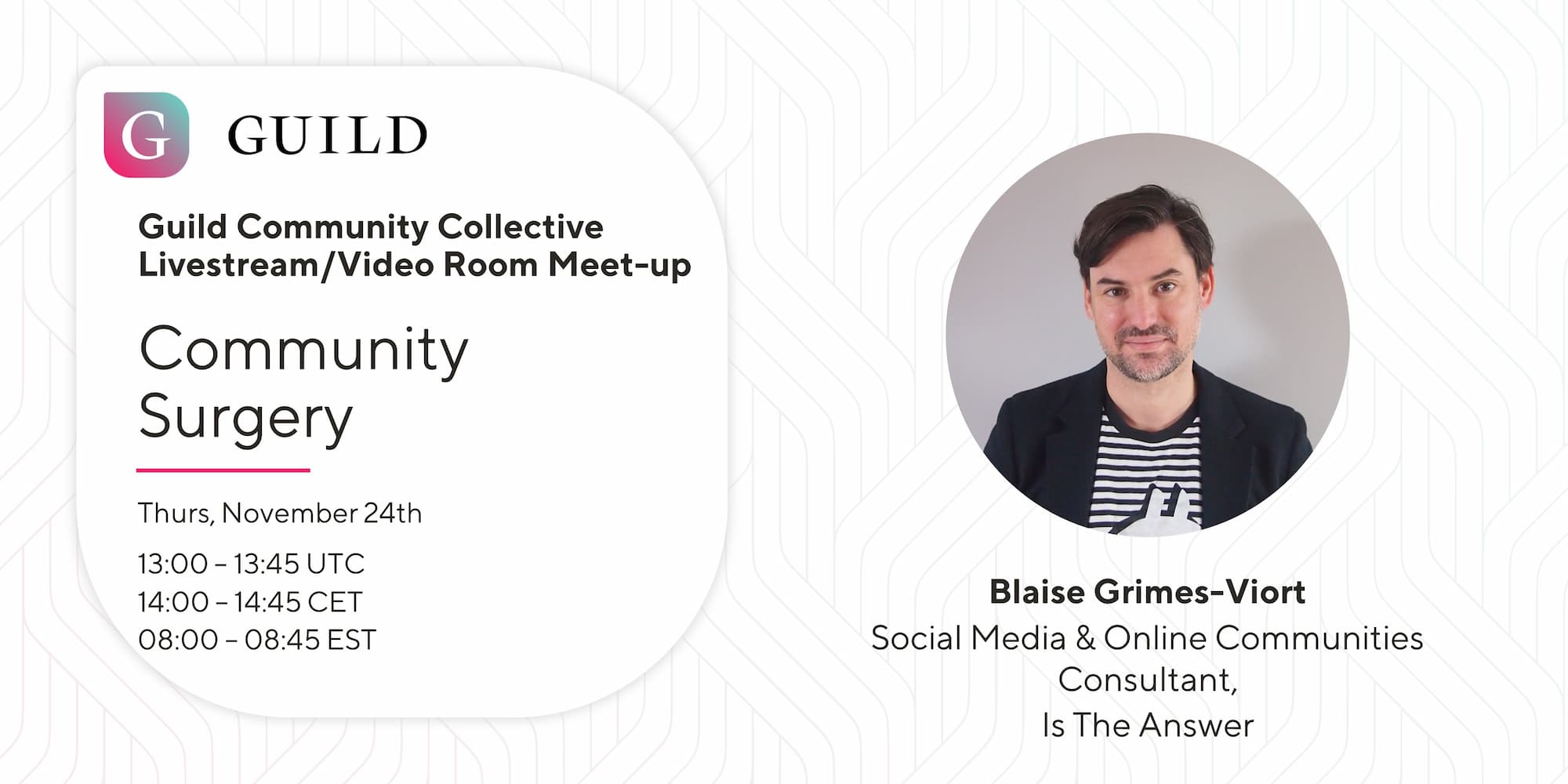 G GUILD

Guild Community Collective Livestream/Video Room Meet-up

Community Surgery

Thurs, November 24th

13:00 – 13:45 UTC
14:00 – 14:45 CET
08:00 – 08:45 EST

Blaise Grimes-Viort
Social Media & Online Communities Consultant,
Is The Answer